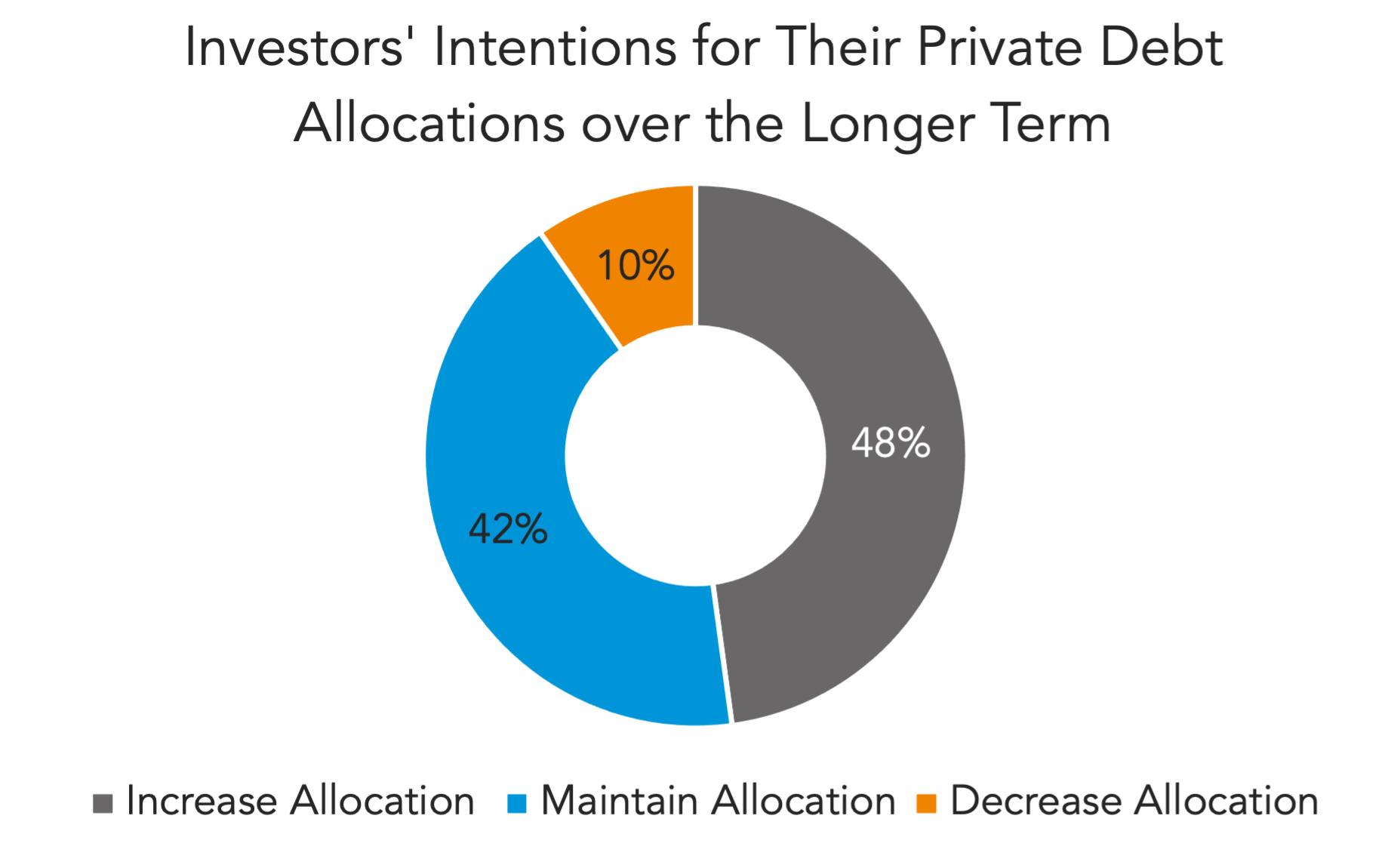 Investors' Intentions for Their Private Debt Allocations over the Longer Term

10%

48%

42%

Increase Allocation  Maintain Allocation  Decrease Allocation